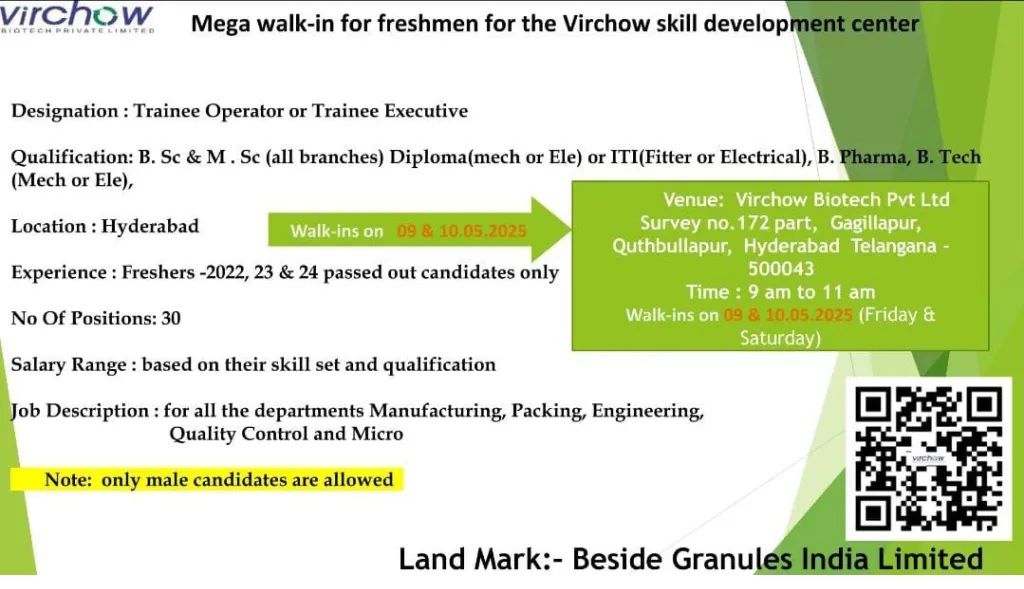 virchow
BIOTECH PRIVATE LIMITED

Mega walk-in for freshmen for the Virchow skill development center

Designation : Trainee Operator or Trainee Executive

Qualification: B. Sc & M . Sc (all branches) Diploma(mech or Ele) or ITI(Fitter or Electrical), B. Pharma, B. Tech (Mech or Ele),

Location : Hyderabad

Walk-ins on 09 & 10.05.2025

Venue: Virchow Biotech Pvt Ltd Survey no.172 part, Gagillapur, Quthbullapur, Hyderabad Telangana - 500043
Time : 9 am to 11 am
Walk-ins on 09 & 10.05.2025 (Friday & Saturday)

Experience : Freshers -2022, 23 & 24 passed out candidates only

No Of Positions: 30

Salary Range : based on their skill set and qualification

Job Description : for all the departments Manufacturing, Packing, Engineering, Quality Control and Micro

Note: only male candidates are allowed

virchow

Land Mark:- Beside Granules India Limited